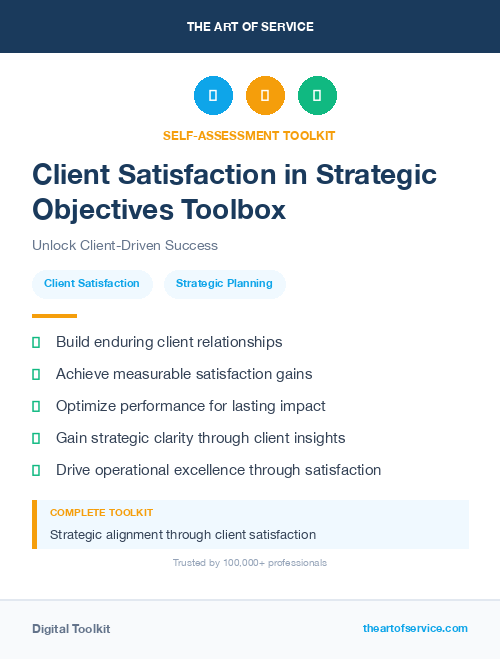 THE ART OF SERVICE

SELF-ASSESSMENT TOOLKIT

Client Satisfaction in Strategic Objectives Toolbox

Unlock Client-Driven Success

Client Satisfaction

Strategic Planning

Build enduring client relationships

Achieve measurable satisfaction gains

Optimize performance for lasting impact

Gain strategic clarity through client insights

Drive operational excellence through satisfaction

COMPLETE TOOLKIT

Strategic alignment through client satisfaction

Trusted by 100,000+ professionals

Digital Toolkit

theartofservice.com